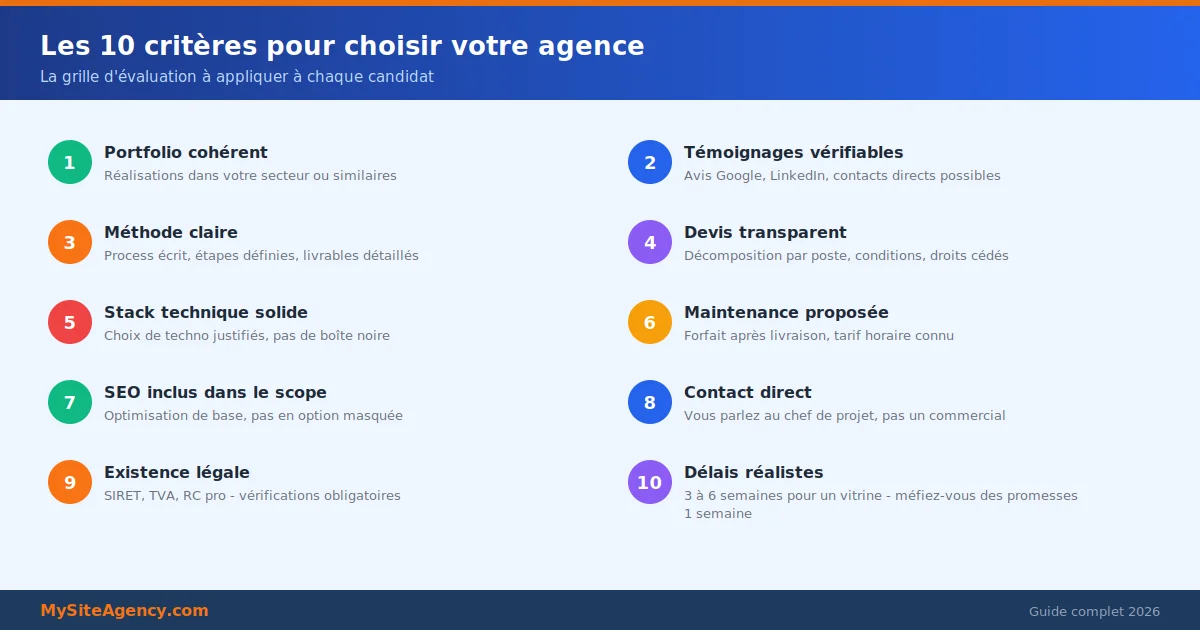 Les 10 critères pour choisir votre agence

La grille d'évaluation à appliquer à chaque candidat

1 Portfolio cohérent
Réalisations dans votre secteur ou similaires

2 Témoignages vérifiables
Avis Google, LinkedIn, contacts directs possibles

3 Méthode claire
Process écrit, étapes définies, livrables détaillés

4 Devis transparent
Décomposition par poste, conditions, droits cédés

5 Stack technique solide
Choix de techno justifiés, pas de boîte noire

6 Maintenance proposée
Forfait après livraison, tarif horaire connu

7 SEO inclus dans le scope
Optimisation de base, pas en option masquée

8 Contact direct
Vous parlez au chef de projet, pas un commercial

9 Existence légale
SIRET, TVA, RC pro - vérifications obligatoires

10 Délais réalistes
3 à 6 semaines pour un vitrine - méfiez-vous des promesses 1 semaine

MySiteAgency.com

Guide complet 2026